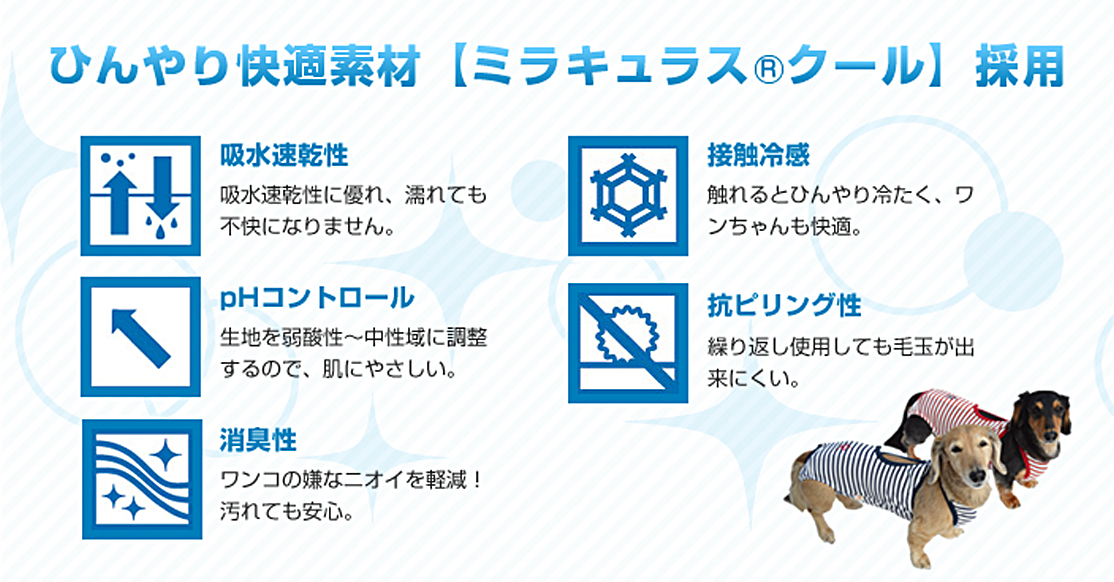 ひんやり快適素材【ミラキュラス®クール】採用

吸水速乾性
吸水速乾性に優れ、濡れても不快になりません。

pHコントロール
生地を弱酸性～中性域に調整するので、肌にやさしい。

消臭性
ワンコの嫌なニオイを軽減！汚れても安心。

接触冷感
触れるとひんやり冷たく、ワンちゃんも快適。

抗ピリング性
繰り返し使用しても毛玉が出来にくい。